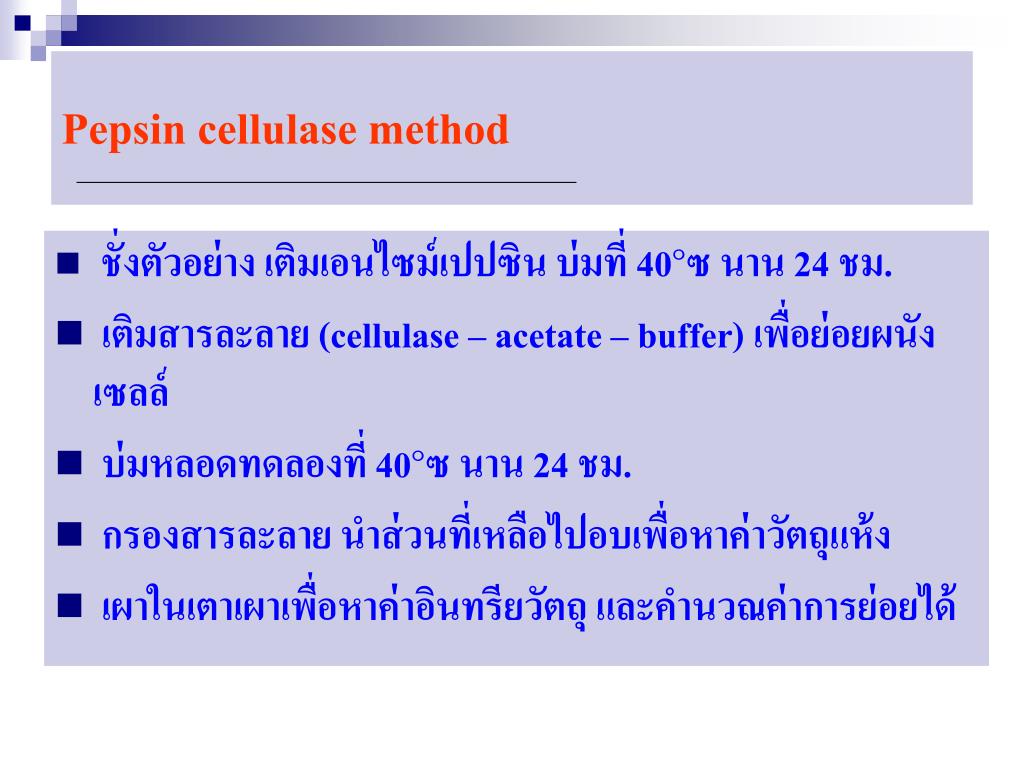 Pepsin cellulase method

■ ชั่งตัวอย่าง เติมเอนไซม์เปปซิน บ่มที่ 40°ซ นาน 24 ชม.

■ เติมสารละลาย (cellulase – acetate – buffer) เพื่อย่อยผนังเซลล์

■ บ่มหลอดทดลองที่ 40°ซ นาน 24 ชม.

■ กรองสารละลาย นำส่วนที่เหลือไปอบเพื่อหาค่าวัตถุแห้ง

■ เผาในเตาเผาเพื่อหาค่าอินทรียวัตถุ และคำนวณค่าการย่อยได้